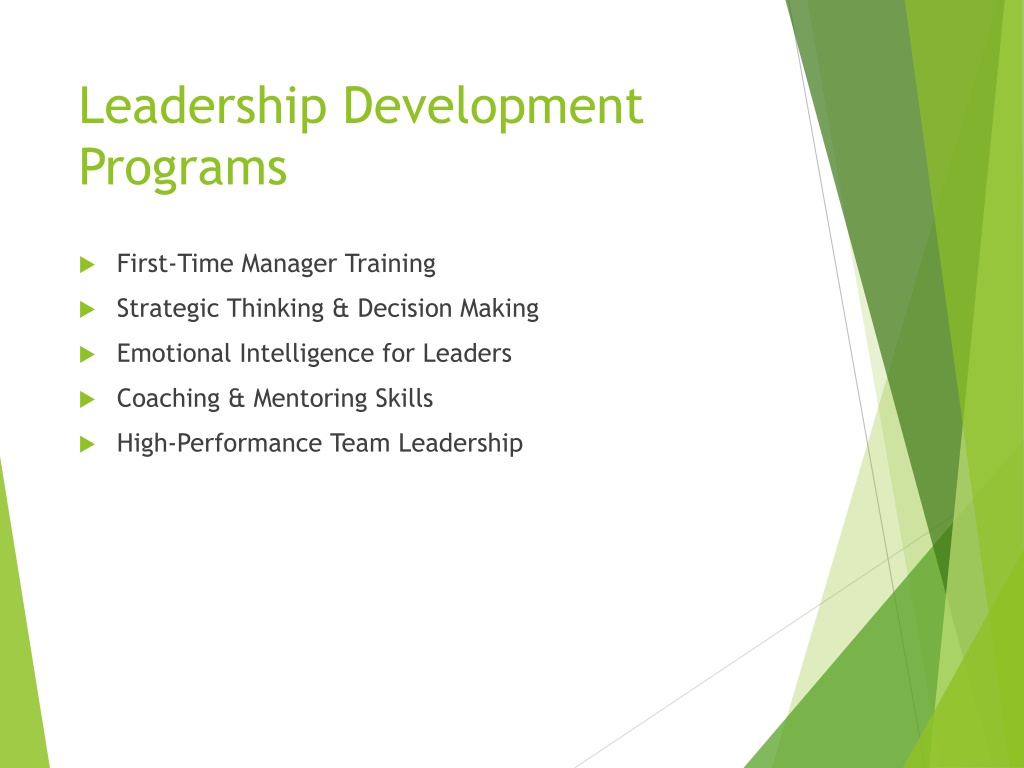 Leadership Development Programs

First-Time Manager Training

Strategic Thinking & Decision Making

Emotional Intelligence for Leaders

Coaching & Mentoring Skills

High-Performance Team Leadership